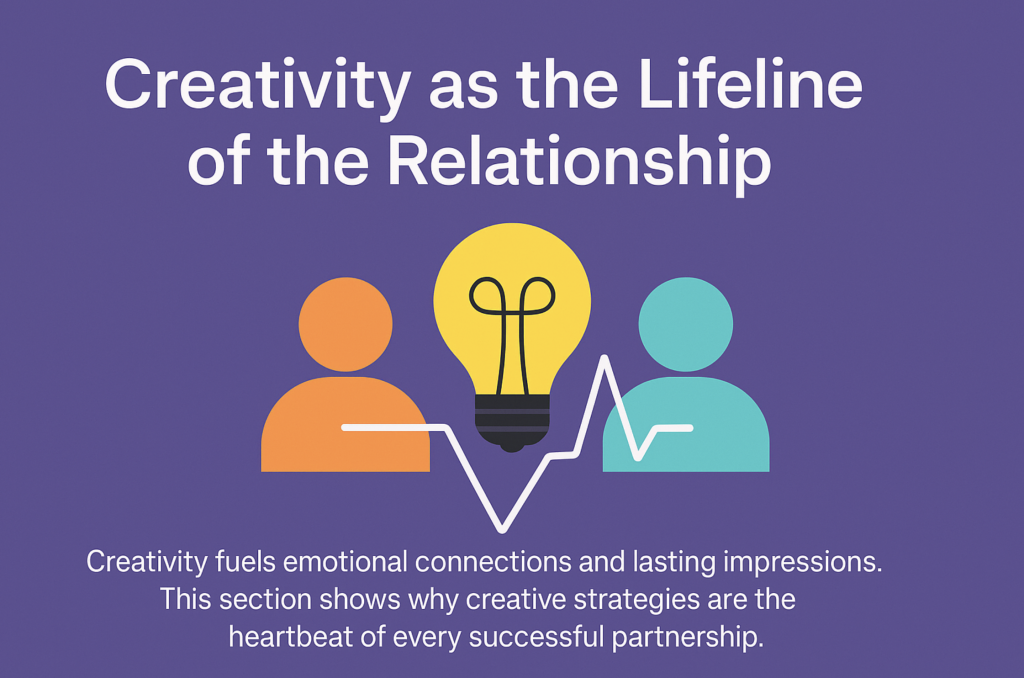 Creativity as the Lifeline of the Relationship

Creativity fuels emotional connections and lasting impressions. This section shows why creative strategies are the heartbeat of every successful partnership.